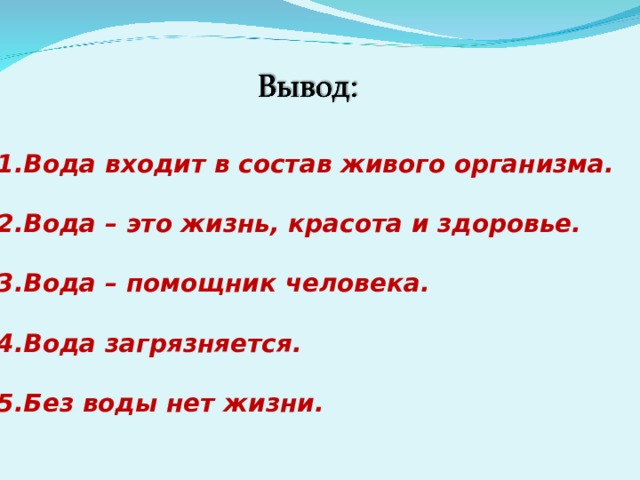 Вывод:

1.Вода входит в состав живого организма.

2.Вода – это жизнь, красота и здоровье.

3.Вода – помощник человека.

4.Вода загрязняется.

5.Без воды нет жизни.